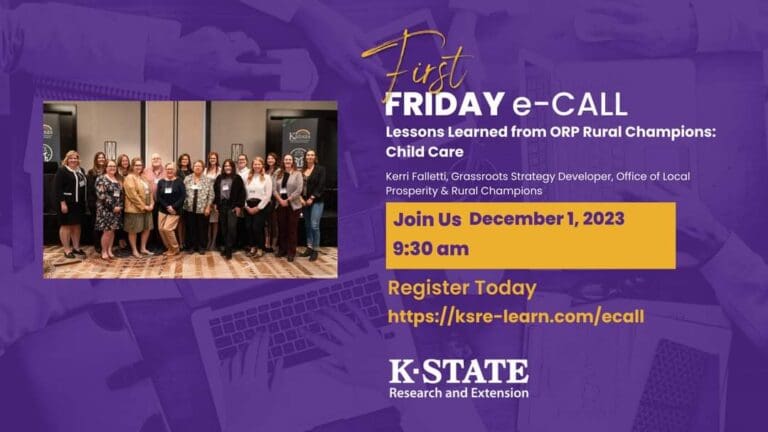 First
FRIDAY e-CALL

Lessons Learned from ORP Rural Champions: Child Care

Kerri Falletti, Grassroots Strategy Developer, Office of Local Prosperity & Rural Champions

Join Us December 1, 2023
9:30 am

Register Today
https://ksre-learn.com/ecall

K·STATE
Research and Extension